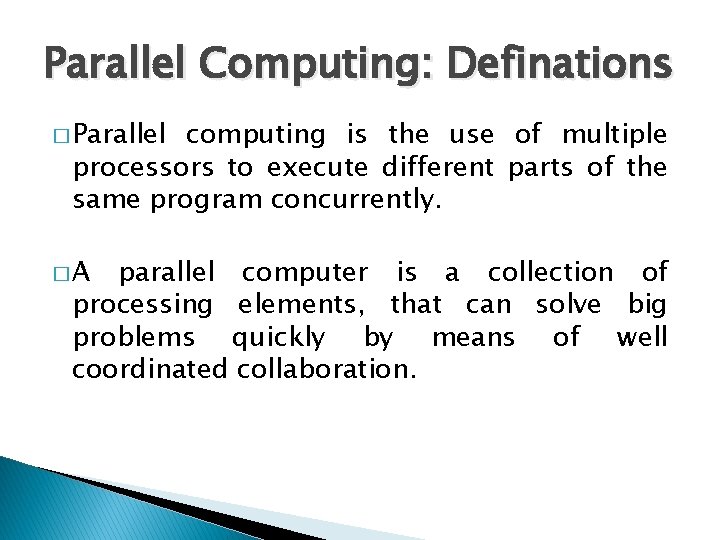 Parallel Computing: Definations

□ Parallel computing is the use of multiple processors to execute different parts of the same program concurrently.

□ A parallel computer is a collection of processing elements, that can solve big problems quickly by means of well coordinated collaboration.